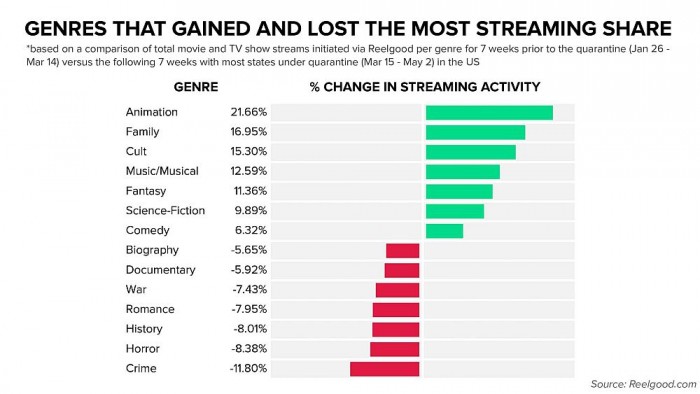 GENRES THAT GAINED AND LOST THE MOST STREAMING SHARE

*based on a comparison of total movie and TV show streams initiated via Reelgood per genre for 7 weeks prior to the quarantine (Jan 26 - Mar 14) versus the following 7 weeks with most states under quarantine (Mar 15 - May 2) in the US

| GENRE | % CHANGE IN STREAMING ACTIVITY |
|---|---|
| Animation | 21.66% |
| Family | 16.95% |
| Cult | 15.30% |
| Music/Musical | 12.59% |
| Fantasy | 11.36% |
| Science-Fiction | 9.89% |
| Comedy | 6.32% |
| Biography | -5.65% |
| Documentary | -5.92% |
| War | -7.43% |
| Romance | -7.95% |
| History | -8.01% |
| Horror | -8.38% |
| Crime | -11.80% |

Source: Reelgood.com